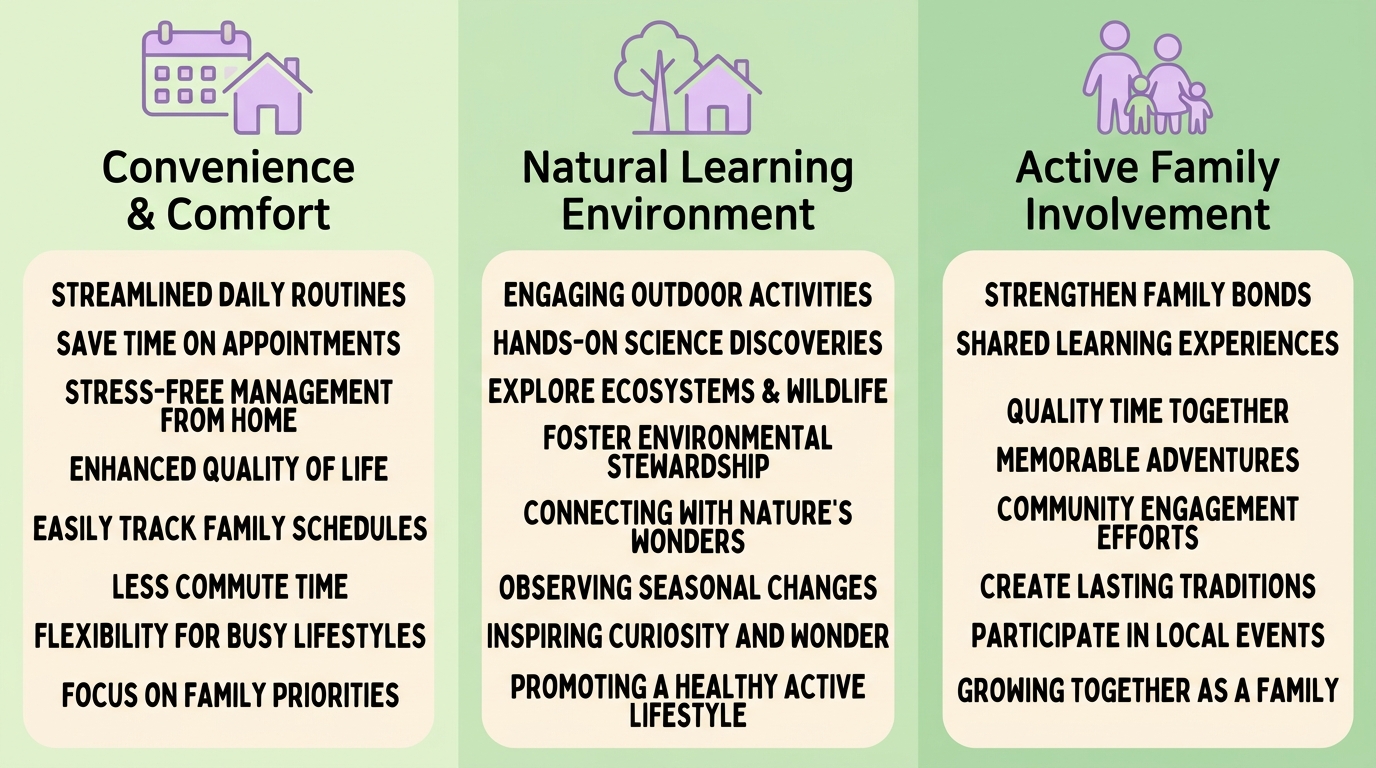 Convenience & Comfort

STREAMLINED DAILY ROUTINES
SAVE TIME ON APPOINTMENTS
STRESS-FREE MANAGEMENT FROM HOME
ENHANCED QUALITY OF LIFE
EASILY TRACK FAMILY SCHEDULES
LESS COMMUTE TIME
FLEXIBILITY FOR BUSY LIFESTYLES
FOCUS ON FAMILY PRIORITIES

Natural Learning Environment

ENGAGING OUTDOOR ACTIVITIES
HANDS-ON SCIENCE DISCOVERIES
EXPLORE ECOSYSTEMS & WILDLIFE
FOSTER ENVIRONMENTAL STEWARDSHIP
CONNECTING WITH NATURE'S WONDERS
OBSERVING SEASONAL CHANGES
INSPIRING CURIOSITY AND WONDER
PROMOTING A HEALTHY ACTIVE LIFESTYLE

Active Family Involvement

STRENGTHEN FAMILY BONDS
SHARED LEARNING EXPERIENCES
QUALITY TIME TOGETHER
MEMORABLE ADVENTURES
COMMUNITY ENGAGEMENT EFFORTS
CREATE LASTING TRADITIONS
PARTICIPATE IN LOCAL EVENTS
GROWING TOGETHER AS A FAMILY